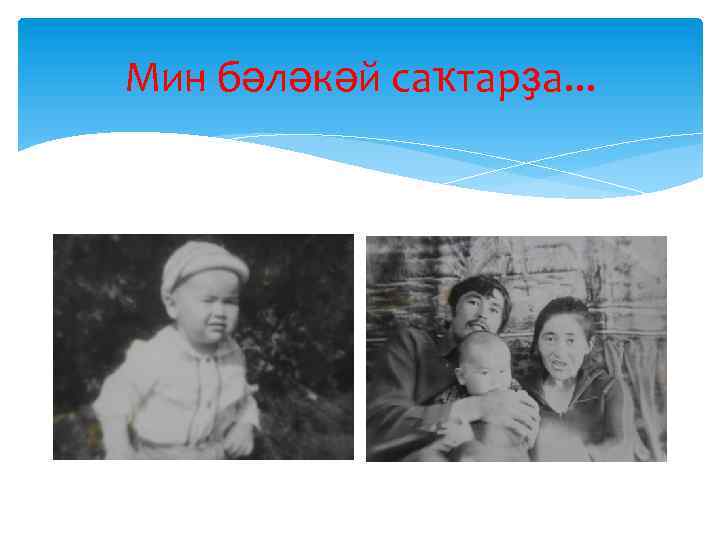 Мин бәләкәй саҡтарҙа...